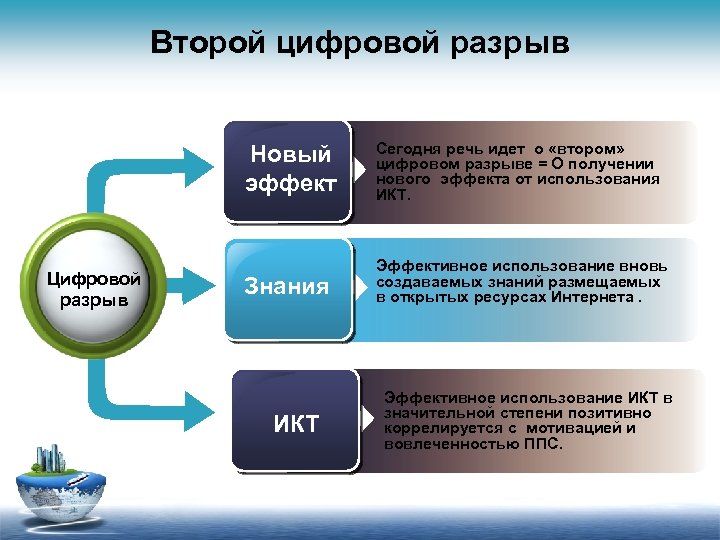 Второй цифровой разрыв

Цифровой разрыв

Новый эффект

Сегодня речь идет о «втором» цифровом разрыве = О получении нового эффекта от использования ИКТ.

Знания

Эффективное использование вновь создаваемых знаний размещаемых в открытых ресурсах Интернета .

ИКТ

Эффективное использование ИКТ в значительной степени позитивно коррелируется с мотивацией и вовлеченностью ППС.